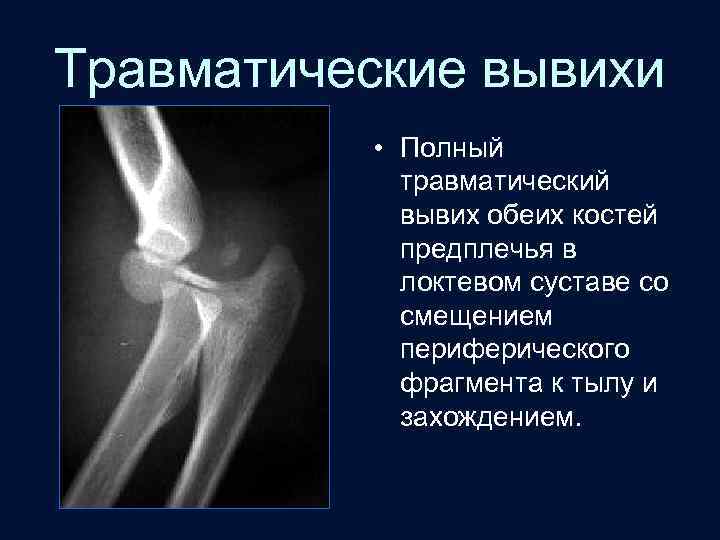 Травматические вывихи

• Полный травматический вывих обеих костей предплечья в локтевом суставе со смещением периферического фрагмента к тылу и захождением.